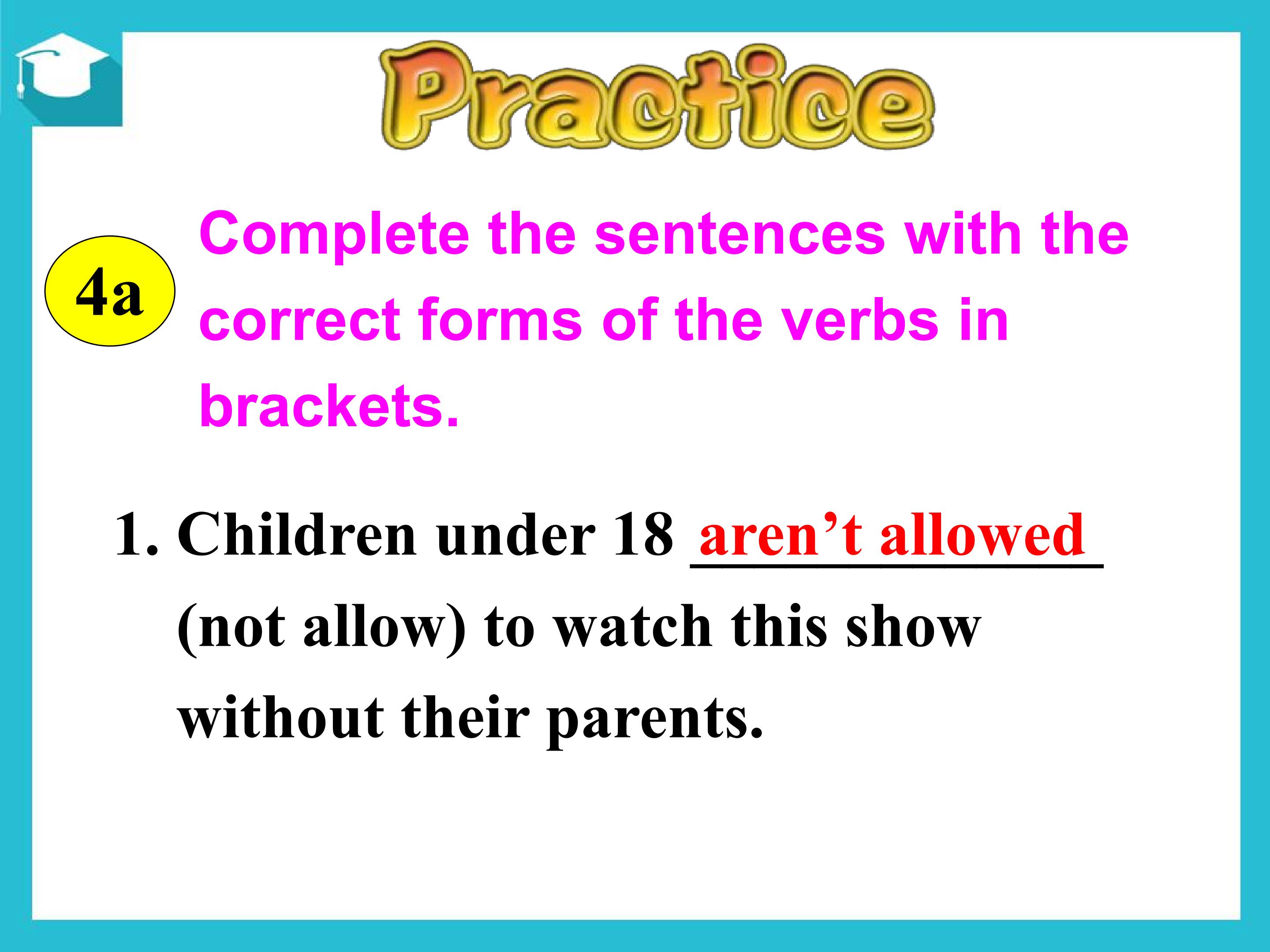 Practice

4a

Complete the sentences with the correct forms of the verbs in brackets.

1. Children under 18 aren’t allowed (not allow) to watch this show without their parents.